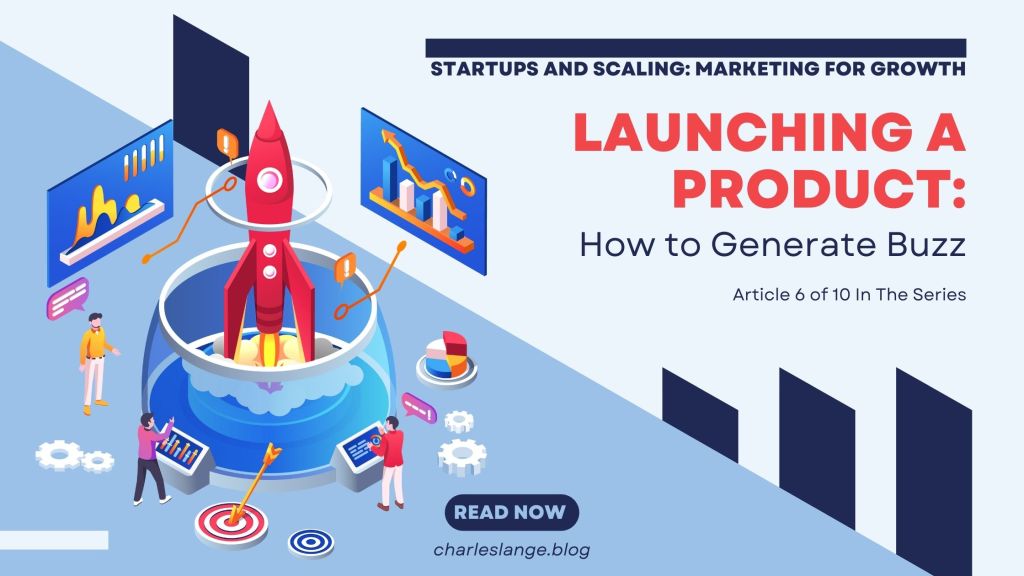 STARTUPS AND SCALING: MARKETING FOR GROWTH

LAUNCHING A PRODUCT:

How to Generate Buzz

Article 6 of 10 In The Series

READ NOW

charleslange.blog